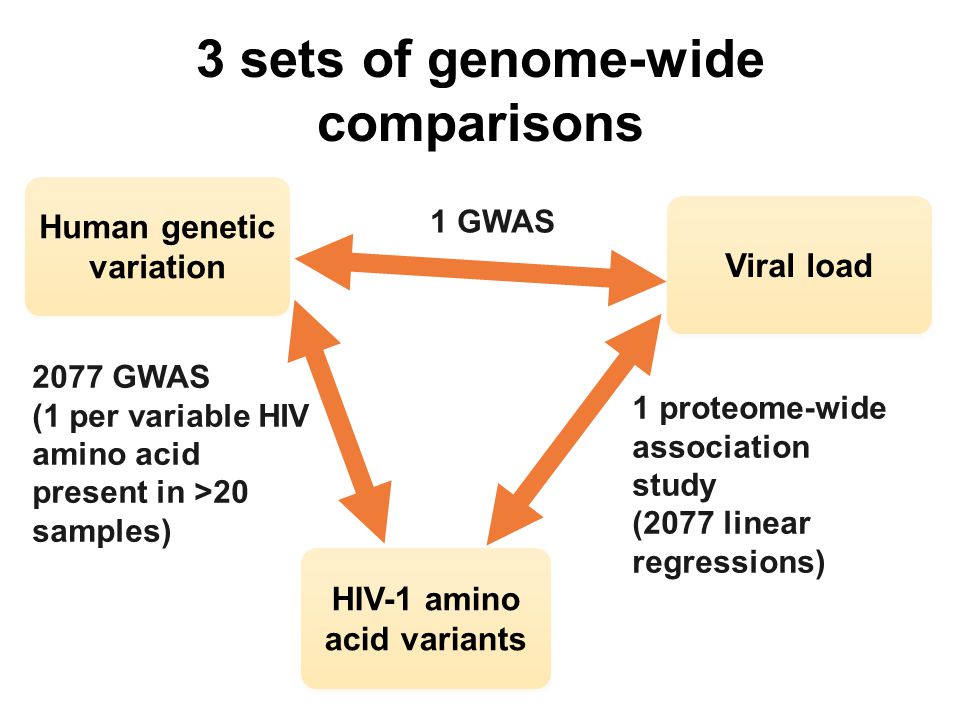 3 sets of genome-wide comparisons

Human genetic variation

1 GWAS

Viral load

2077 GWAS
(1 per variable HIV amino acid present in >20 samples)

1 proteome-wide association study
(2077 linear regressions)

HIV-1 amino acid variants